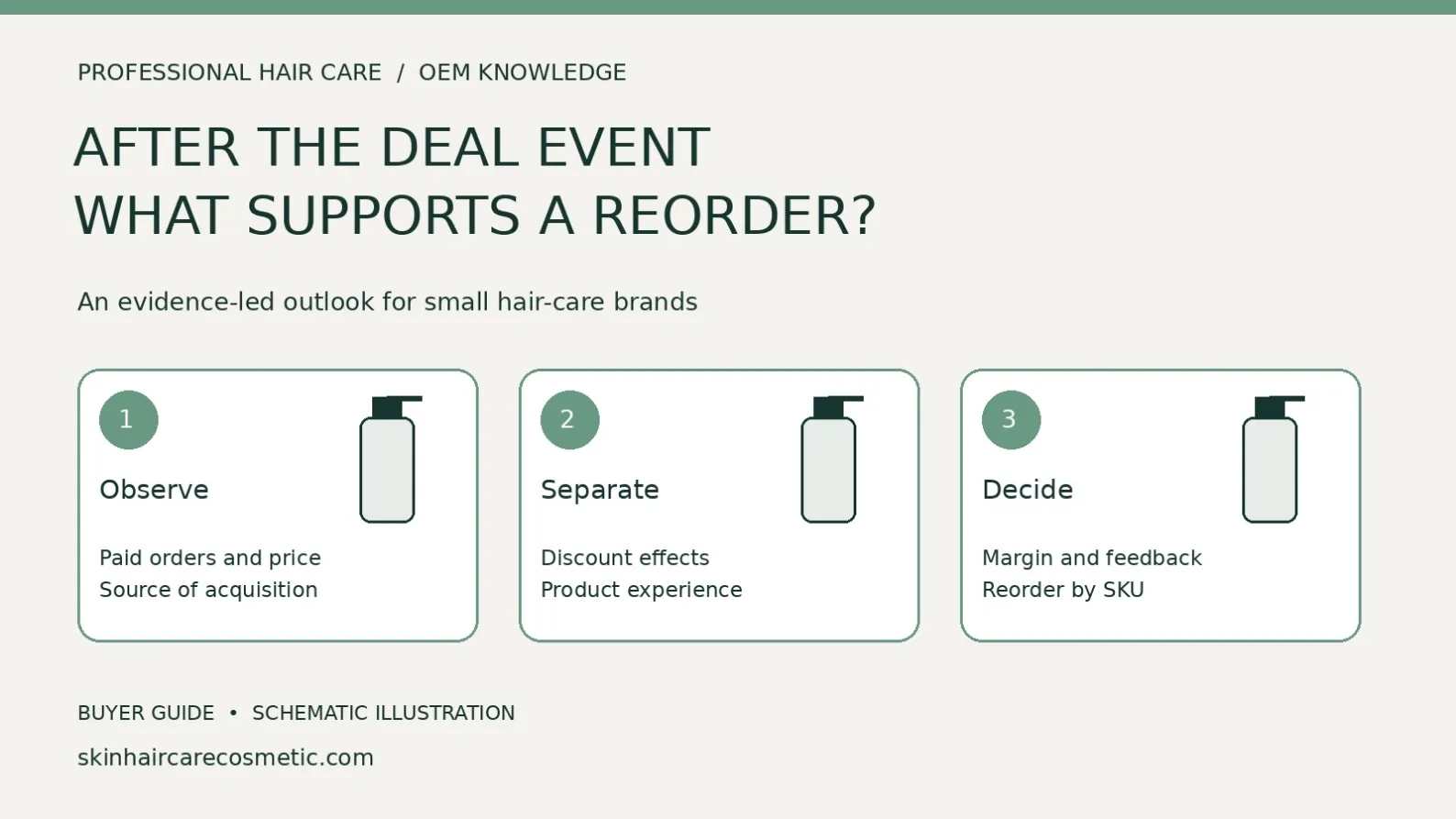 PROFESSIONAL HAIR CARE / OEM KNOWLEDGE

AFTER THE DEAL EVENT
WHAT SUPPORTS A REORDER?

An evidence-led outlook for small hair-care brands

1

Observe

Paid orders and price
Source of acquisition

2

Separate

Discount effects
Product experience

3

Decide

Margin and feedback
Reorder by SKU

BUYER GUIDE • SCHEMATIC ILLUSTRATION

skinhaircarecosmetic.com